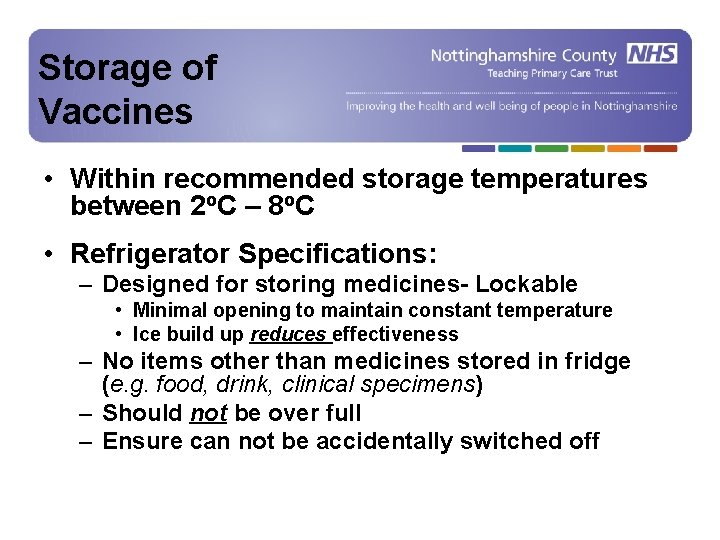 Storage of Vaccines

Nottinghamshire County NHS
Teaching Primary Care Trust

Improving the health and well being of people in Nottinghamshire

• Within recommended storage temperatures between 2ºC – 8ºC

• Refrigerator Specifications:
– Designed for storing medicines- Lockable
• Minimal opening to maintain constant temperature
• Ice build up reduces effectiveness
– No items other than medicines stored in fridge (e.g. food, drink, clinical specimens)
– Should not be over full
– Ensure can not be accidentally switched off